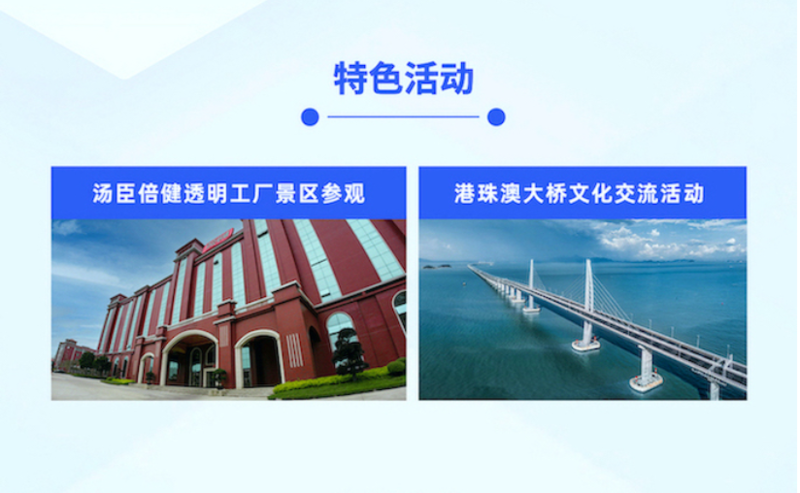 特色活动

汤臣倍健透明工厂景区参观

港珠澳大桥文化交流活动